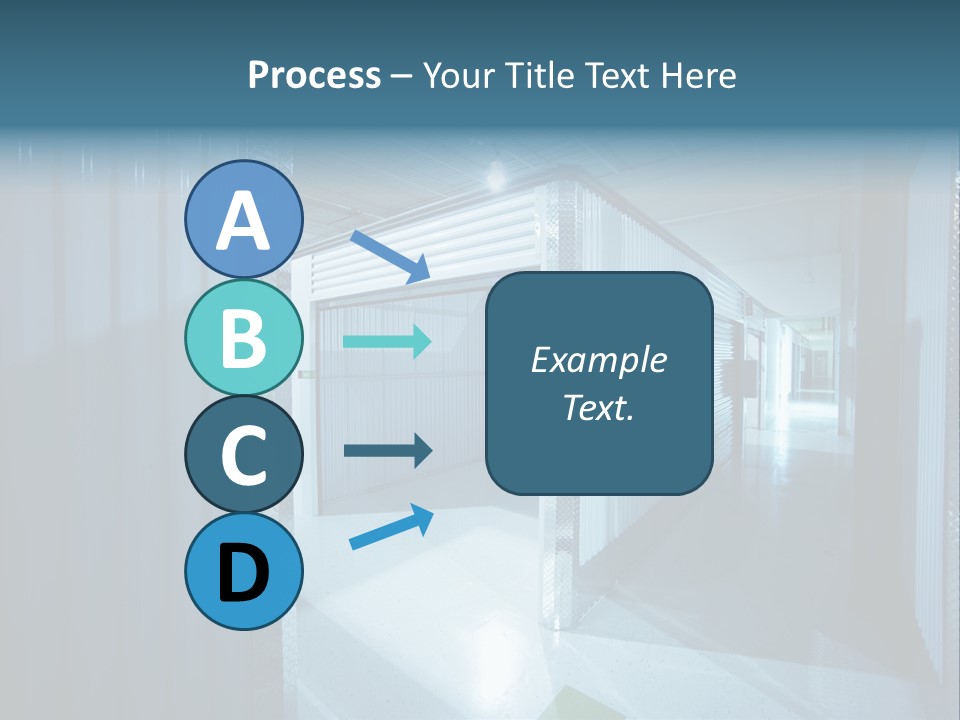 Process – Your Title Text Here

A

B

C

D

Example Text.